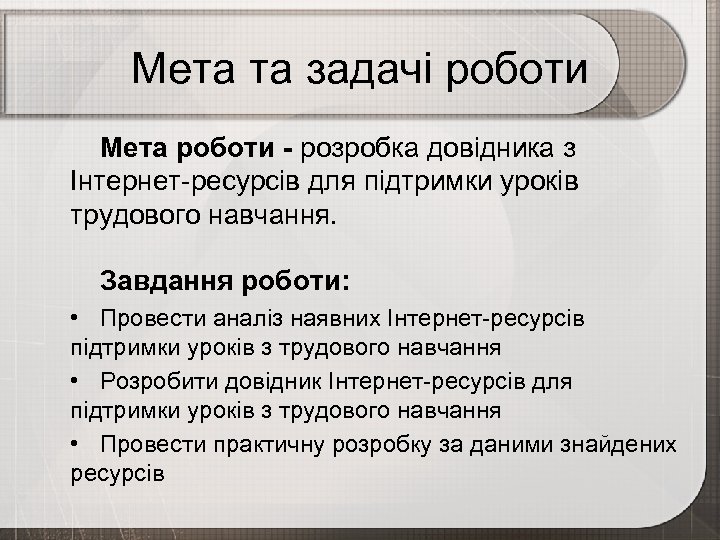 Мета та задачі роботи

Мета роботи - розробка довідника з Інтернет-ресурсів для підтримки уроків трудового навчання.

Завдання роботи:

• Провести аналіз наявних Інтернет-ресурсів підтримки уроків з трудового навчання
• Розробити довідник Інтернет-ресурсів для підтримки уроків з трудового навчання
• Провести практичну розробку за даними знайдених ресурсів